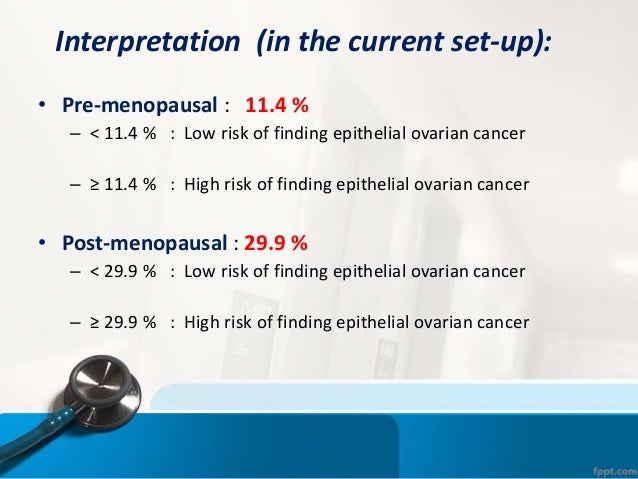 Interpretation (in the current set-up):

• Pre-menopausal : 11.4 %
– < 11.4 % : Low risk of finding epithelial ovarian cancer

– ≥ 11.4 % : High risk of finding epithelial ovarian cancer

• Post-menopausal : 29.9 %
– < 29.9 % : Low risk of finding epithelial ovarian cancer

– ≥ 29.9 % : High risk of finding epithelial ovarian cancer

fppt.com